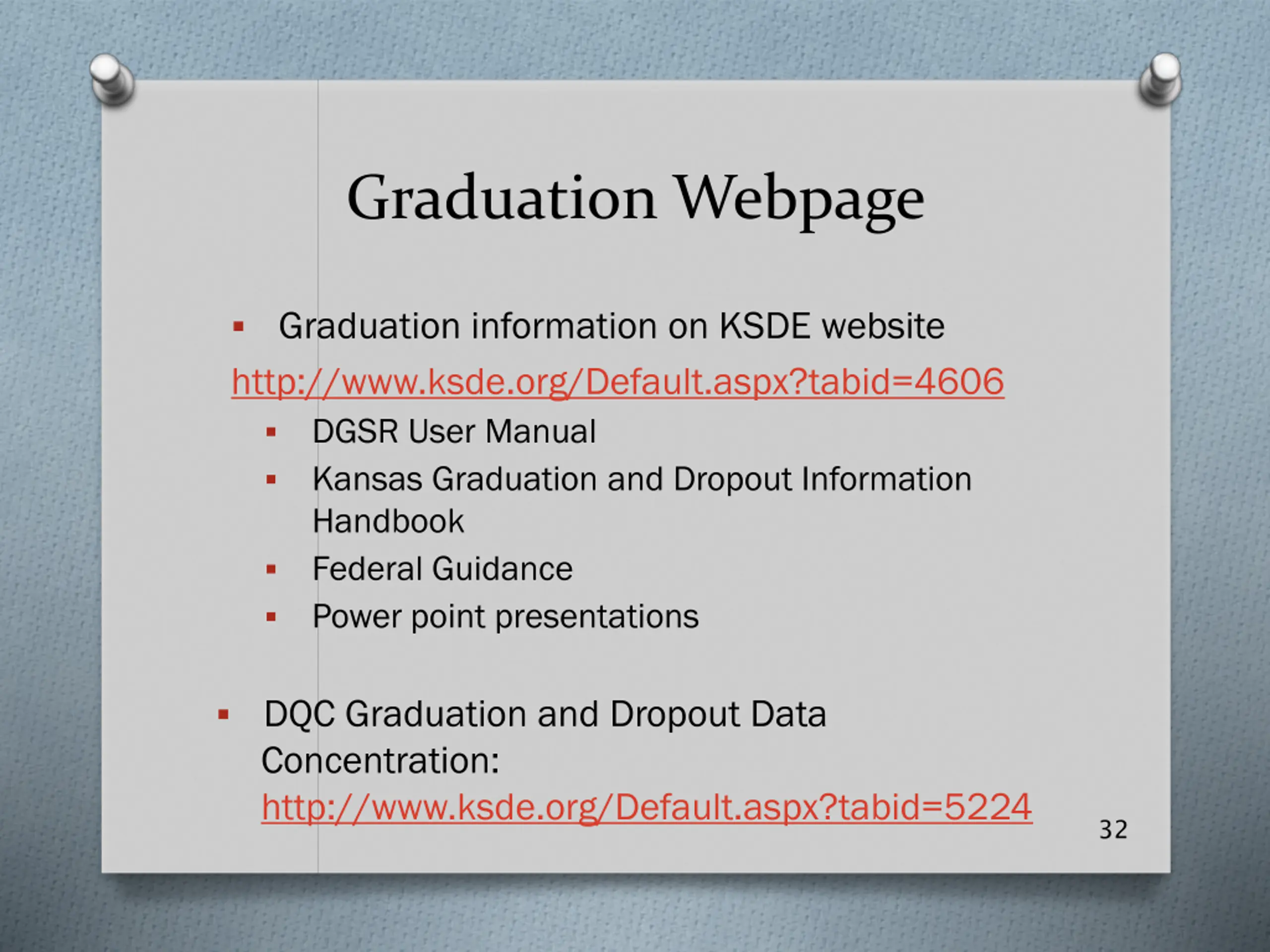 Graduation Webpage

▪ Graduation information on KSDE website

http://www.ksde.org/Default.aspx?tabid=4606

▪ DGSR User Manual
▪ Kansas Graduation and Dropout Information Handbook
▪ Federal Guidance
▪ Power point presentations

▪ DQC Graduation and Dropout Data Concentration: http://www.ksde.org/Default.aspx?tabid=5224

32